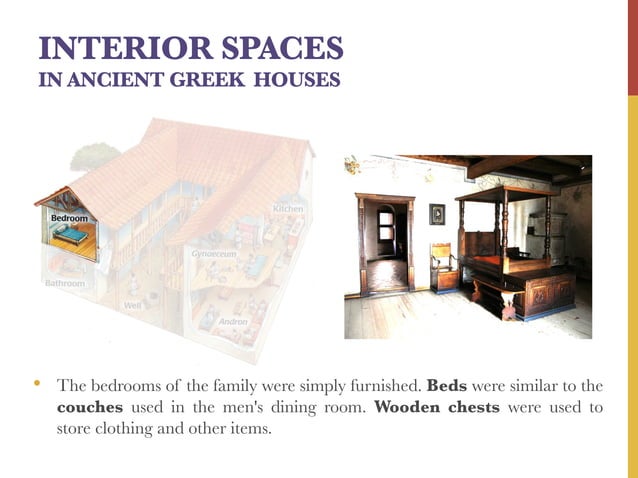 INTERIOR SPACES
IN ANCIENT GREEK HOUSES

Bedroom

Kitchen

Gynaeceum

Bathroom

Well

Andron

• The bedrooms of the family were simply furnished. **Beds** were similar to the **couches** used in the men's dining room. **Wooden chests** were used to store clothing and other items.